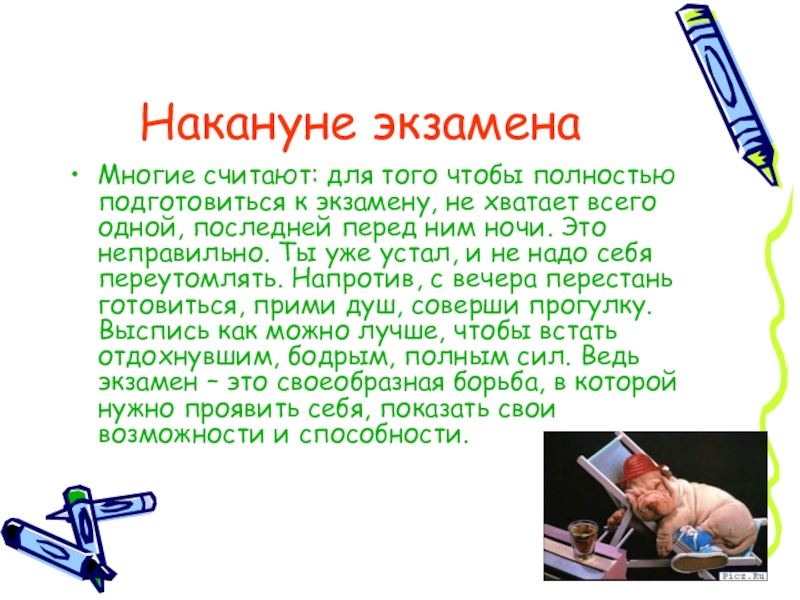 Накануне экзамена

• Многие считают: для того чтобы полностью подготовиться к экзамену, не хватает всего одной, последней перед ним ночи. Это неправильно. Ты уже устал, и не надо себя переутомлять. Напротив, с вечера перестань готовиться, прими душ, соверши прогулку. Выспись как можно лучше, чтобы встать отдохнувшим, бодрым, полным сил. Ведь экзамен – это своеобразная борьба, в которой нужно проявить себя, показать свои возможности и способности.

Picz.Ru